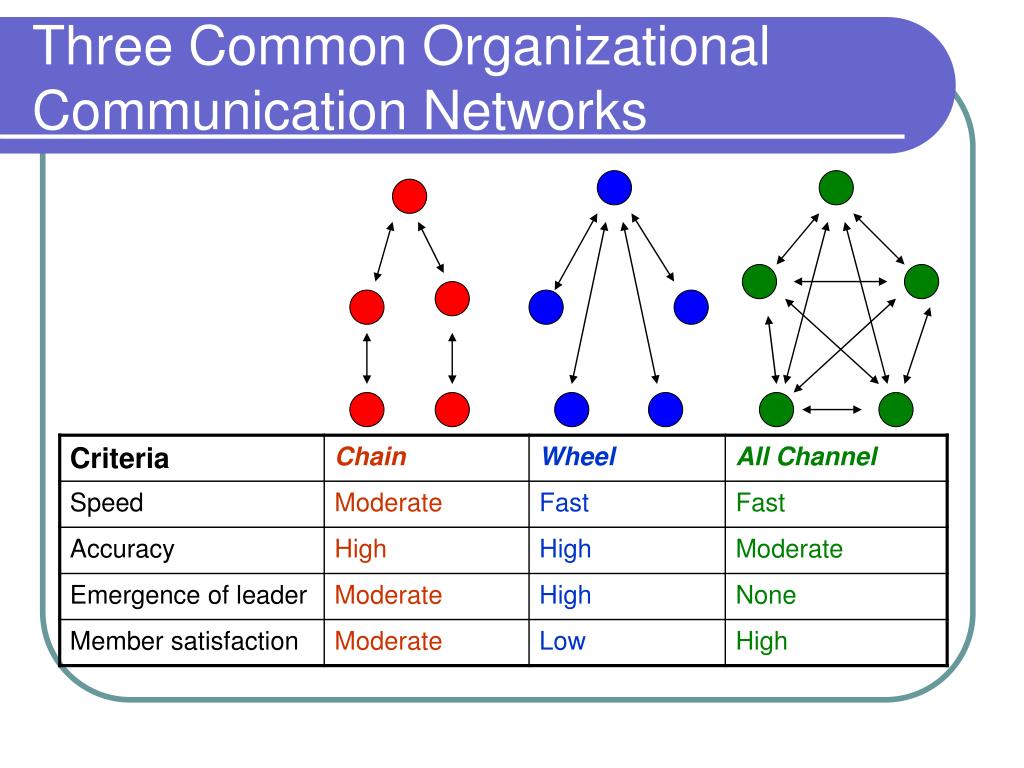 Three Common Organizational Communication Networks

| Criteria | Chain | Wheel | All Channel |
|---|---|---|---|
| Speed | Moderate | Fast | Fast |
| Accuracy | High | High | Moderate |
| Emergence of leader | Moderate | High | None |
| Member satisfaction | Moderate | Low | High |